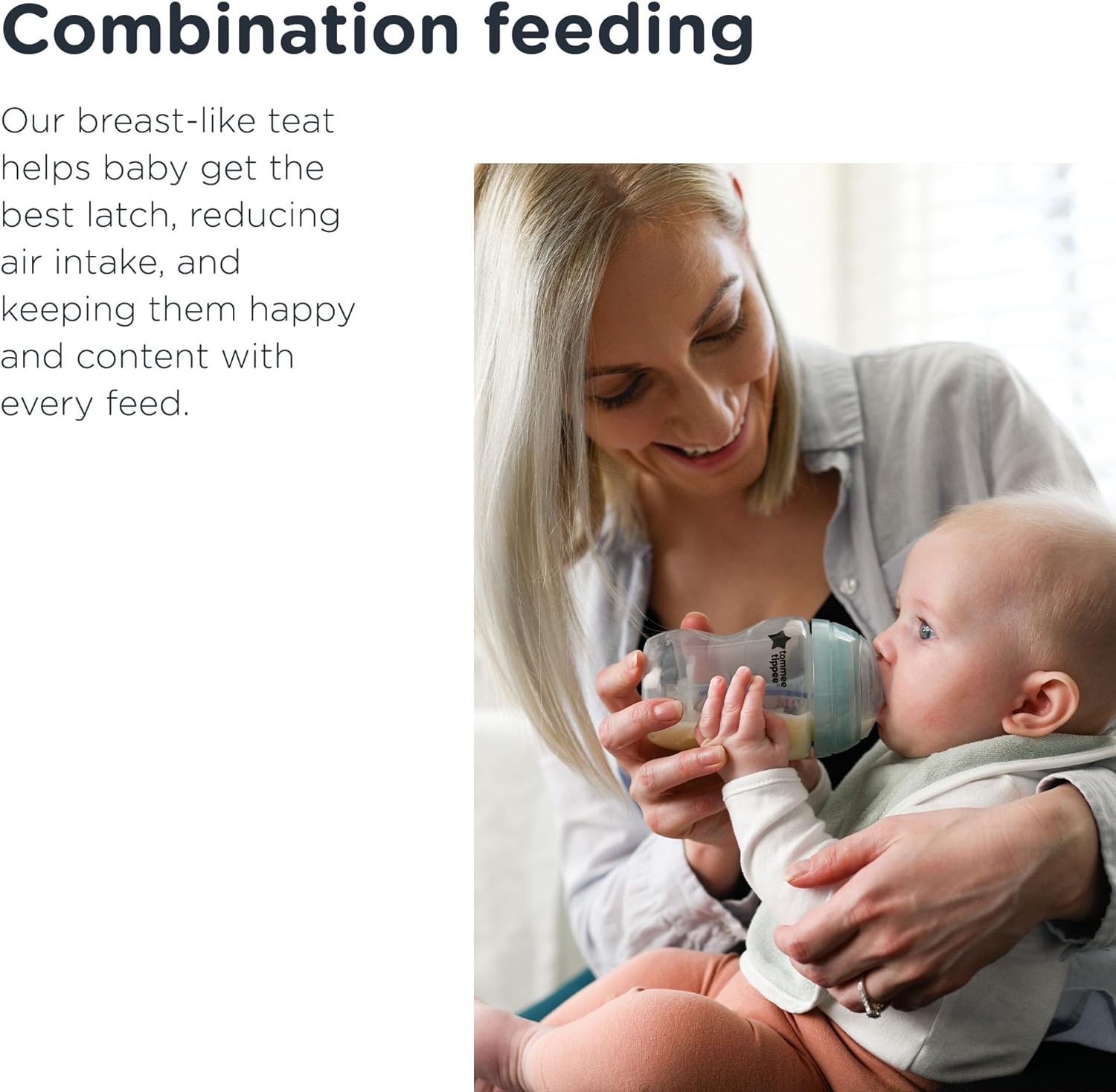 Combination feeding

Our breast-like teat helps baby get the best latch, reducing air intake, and keeping them happy and content with every feed.

tommee tippee